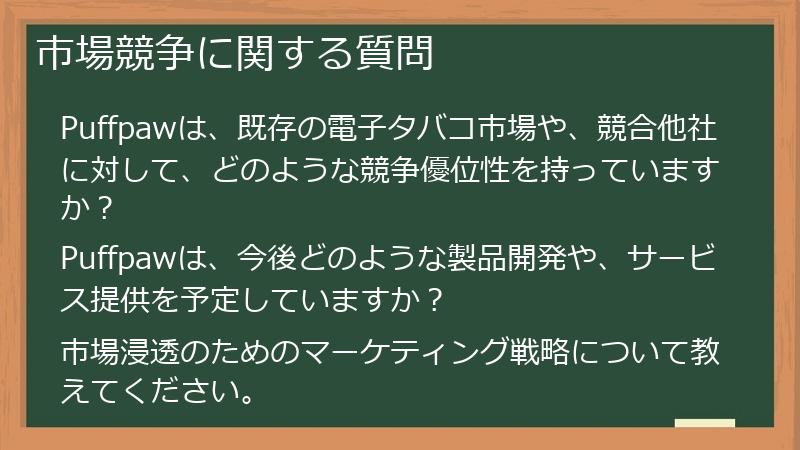 市場競争に関する質問

Puffpawは、既存の電子タバコ市場や、競合他社に対して、どのような競争優位性を持っていますか？

Puffpawは、今後どのような製品開発や、サービス提供を予定していますか？

市場浸透のためのマーケティング戦略について教えてください。